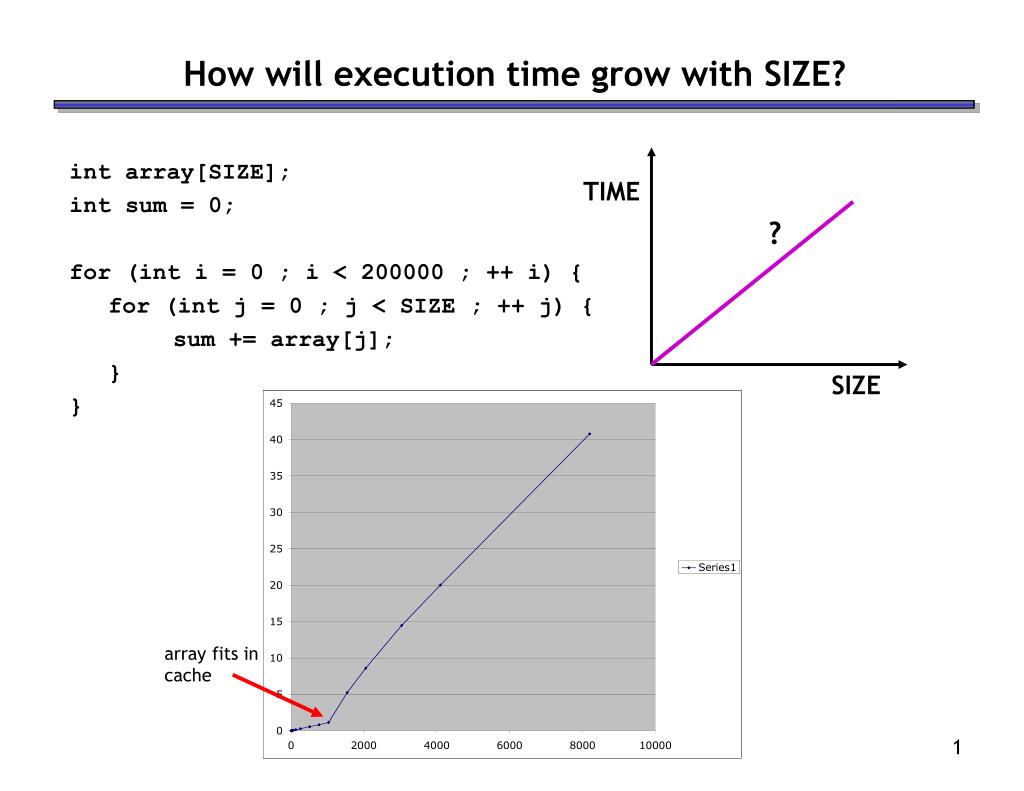 How will execution time grow with SIZE?

int array[SIZE];
int sum = 0;

for (int i = 0 ; i < 200000 ; ++ i) {
for (int j = 0 ; j < SIZE ; ++ j) {
sum += array[j];
}
}

TIME

?

SIZE

45
40
35
30
25
20
15
10
5
0

0 2000 4000 6000 8000 10000

Series1

array fits in cache

1